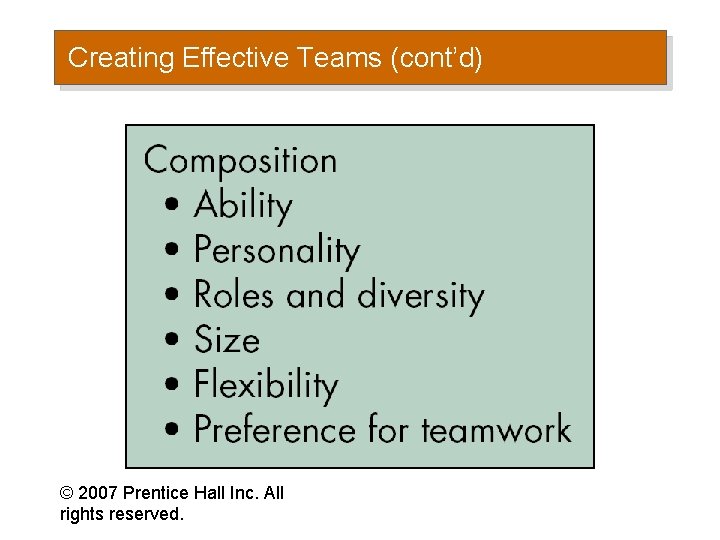 Creating Effective Teams (cont'd)

Composition
• Ability
• Personality
• Roles and diversity
• Size
• Flexibility
• Preference for teamwork

© 2007 Prentice Hall Inc. All rights reserved.